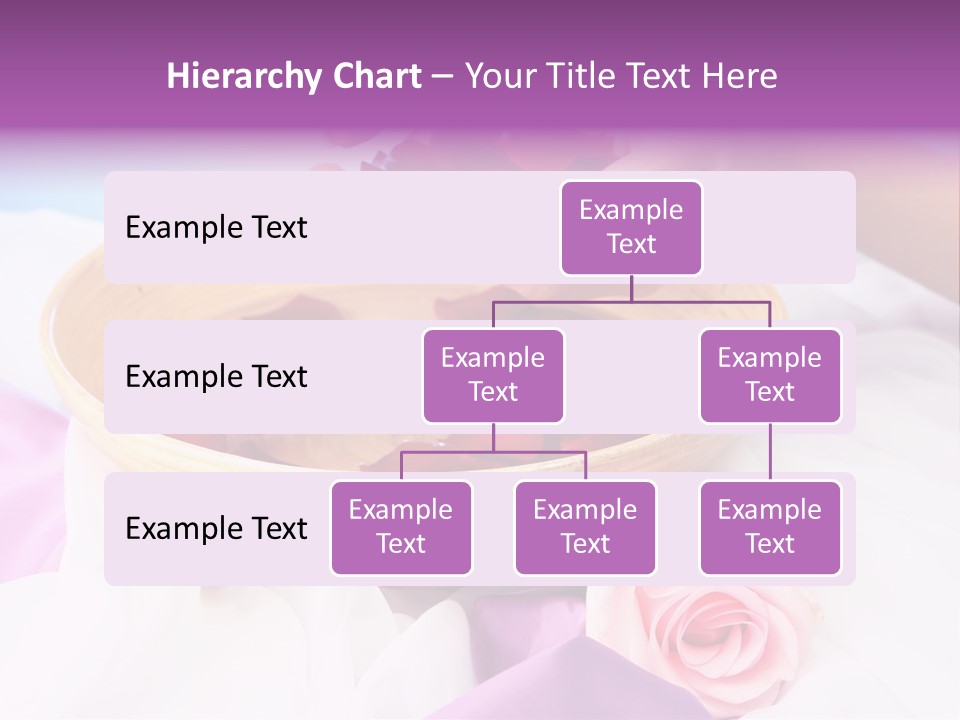 Hierarchy Chart – Your Title Text Here

Example Text

Example Text

Example Text

Example Text

Example Text

Example Text

Example Text

Example Text

Example Text